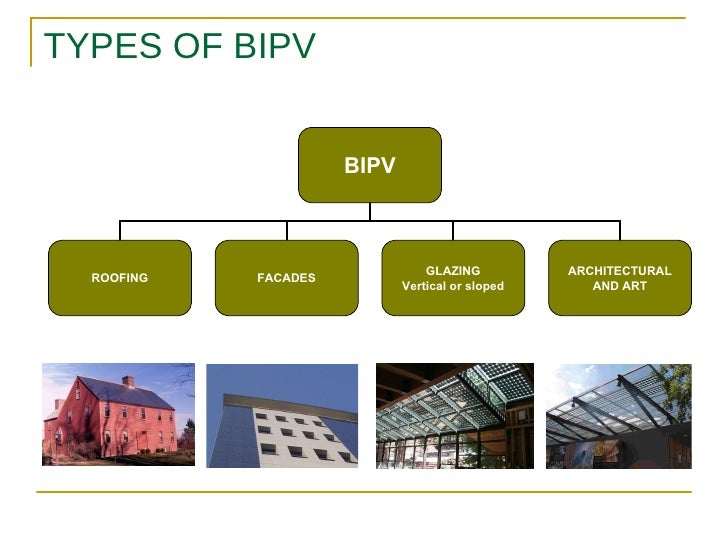 TYPES OF BIPV

BIPV

ROOFING

FACADES

GLAZING
Vertical or sloped

ARCHITECTURAL AND ART